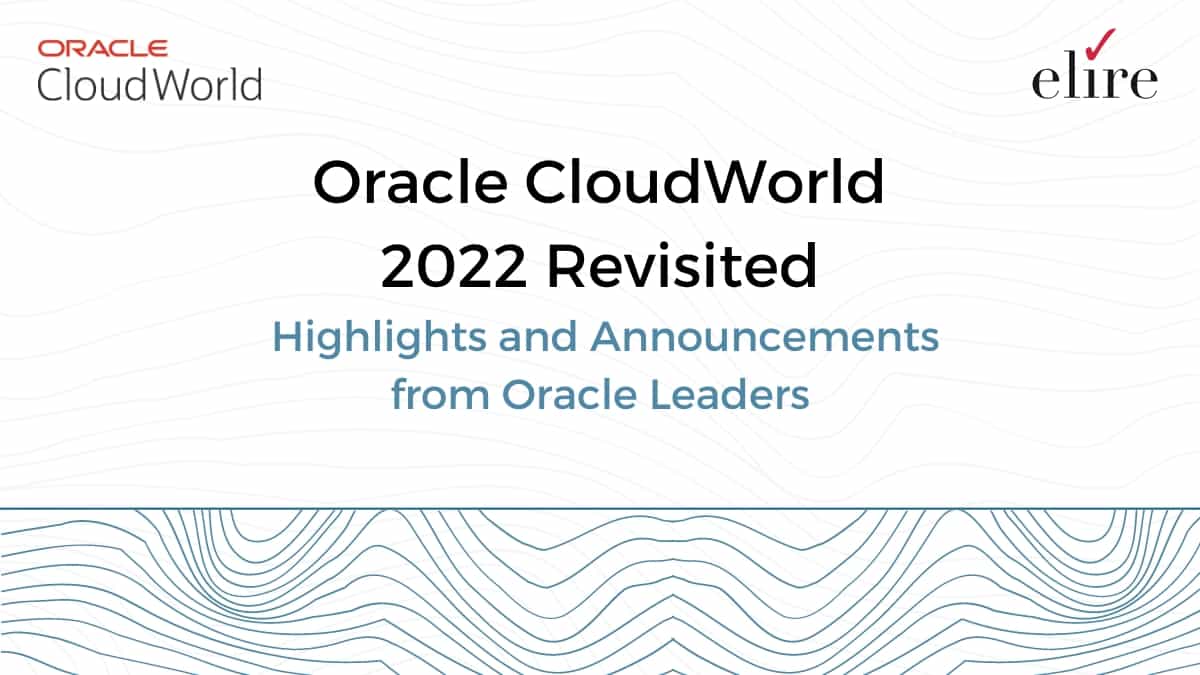 ORACLE
CloudWorld

elire

Oracle CloudWorld
2022 Revisited

Highlights and Announcements
from Oracle Leaders